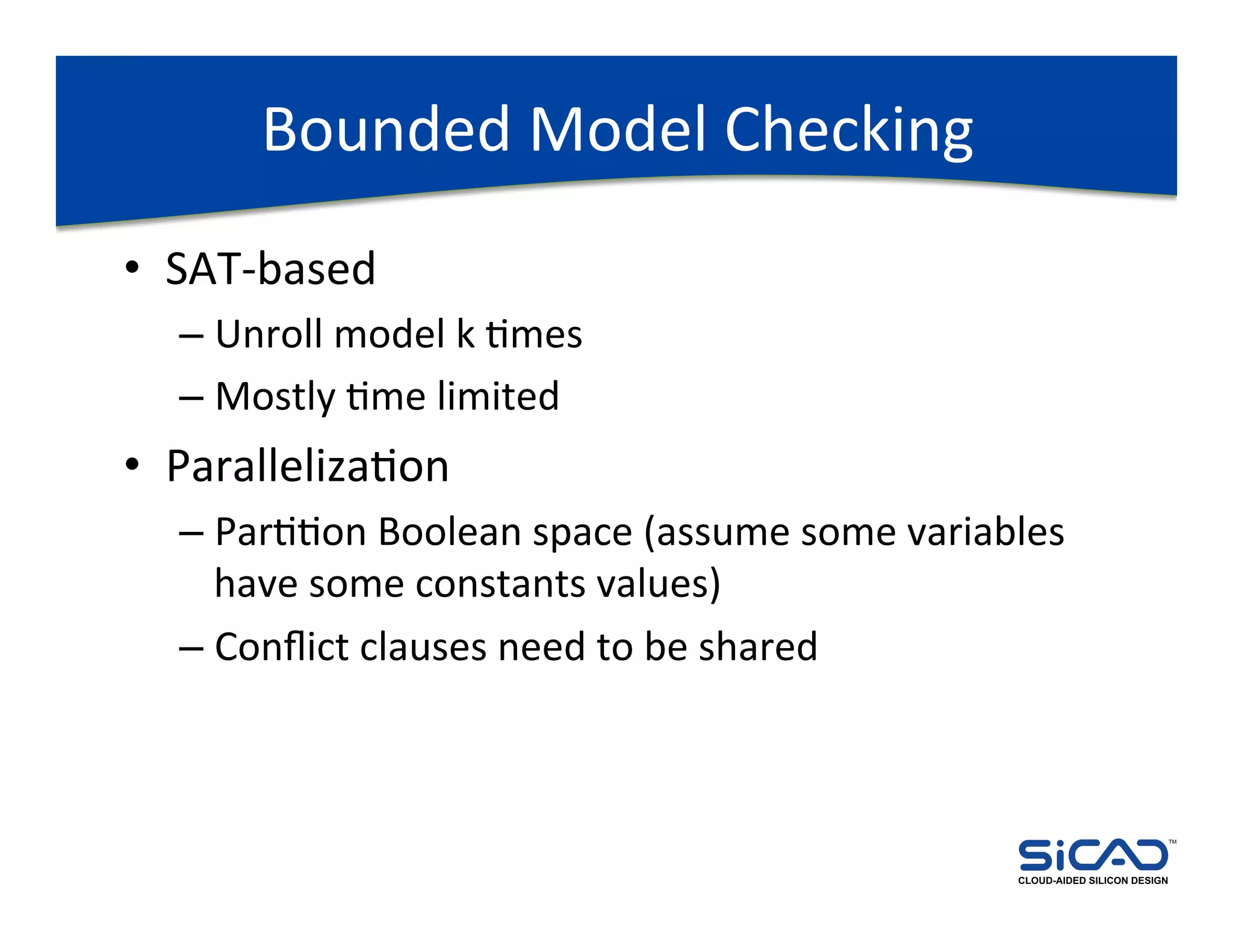 Bounded Model Checking

• SAT-based
– Unroll model k times
– Mostly time limited
• Parallelization
– Partition Boolean space (assume some variables have some constants values)
– Conflict clauses need to be shared

SiCAD™
CLOUD-AIDED SILICON DESIGN